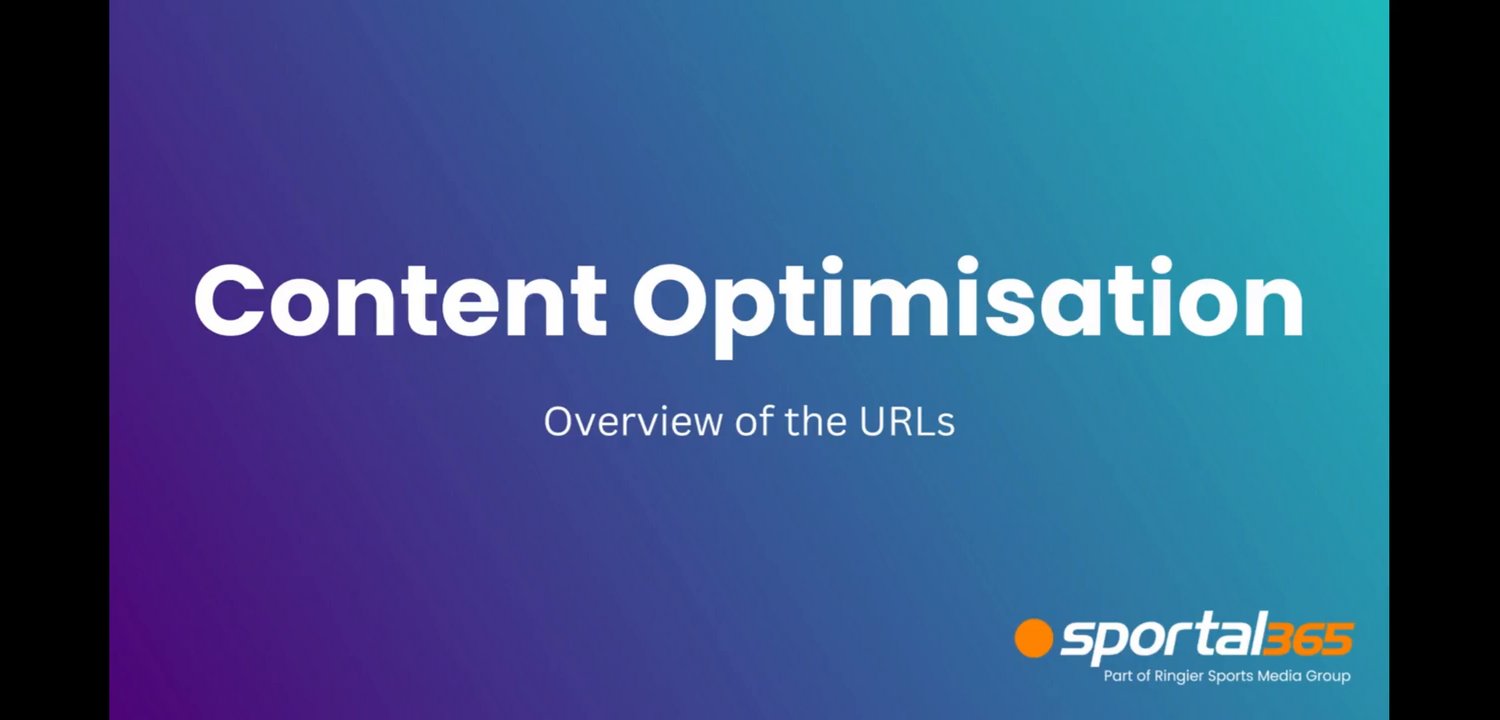 Content Optimisation

Overview of the URLs

sportal365
Part of Ringier Sports Media Group